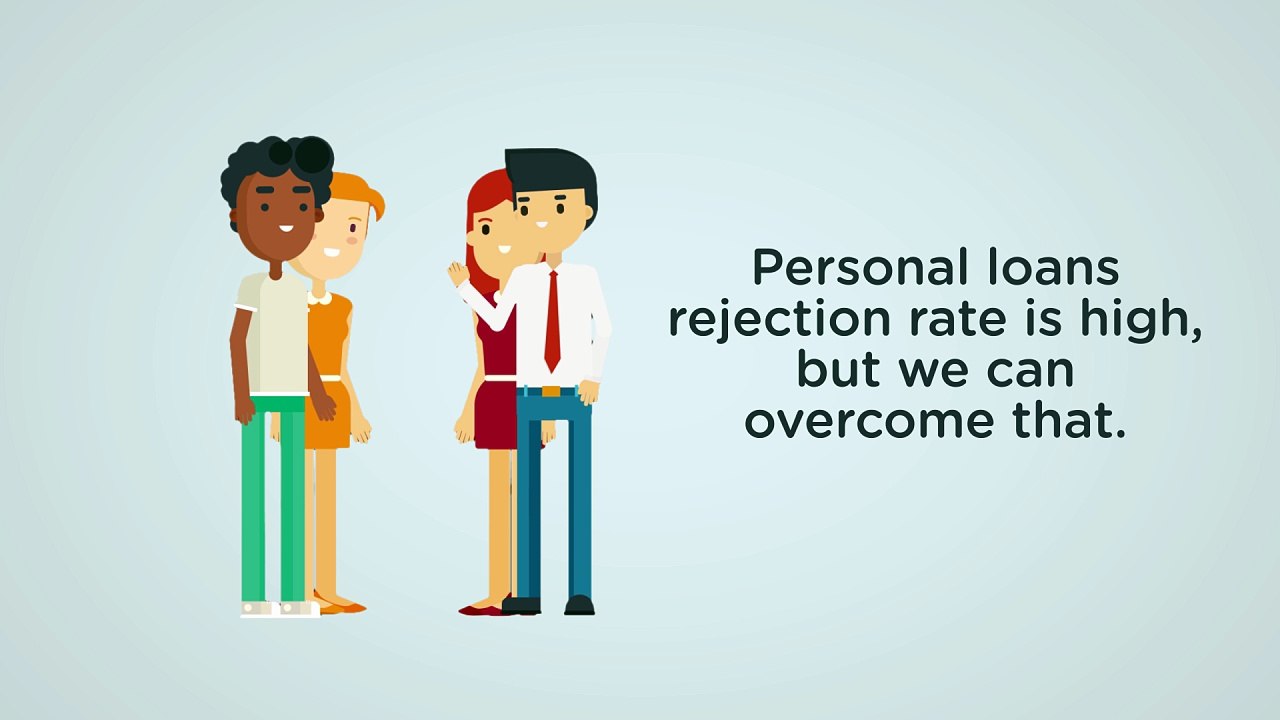 Personal loans rejection rate is high, but we can overcome that.